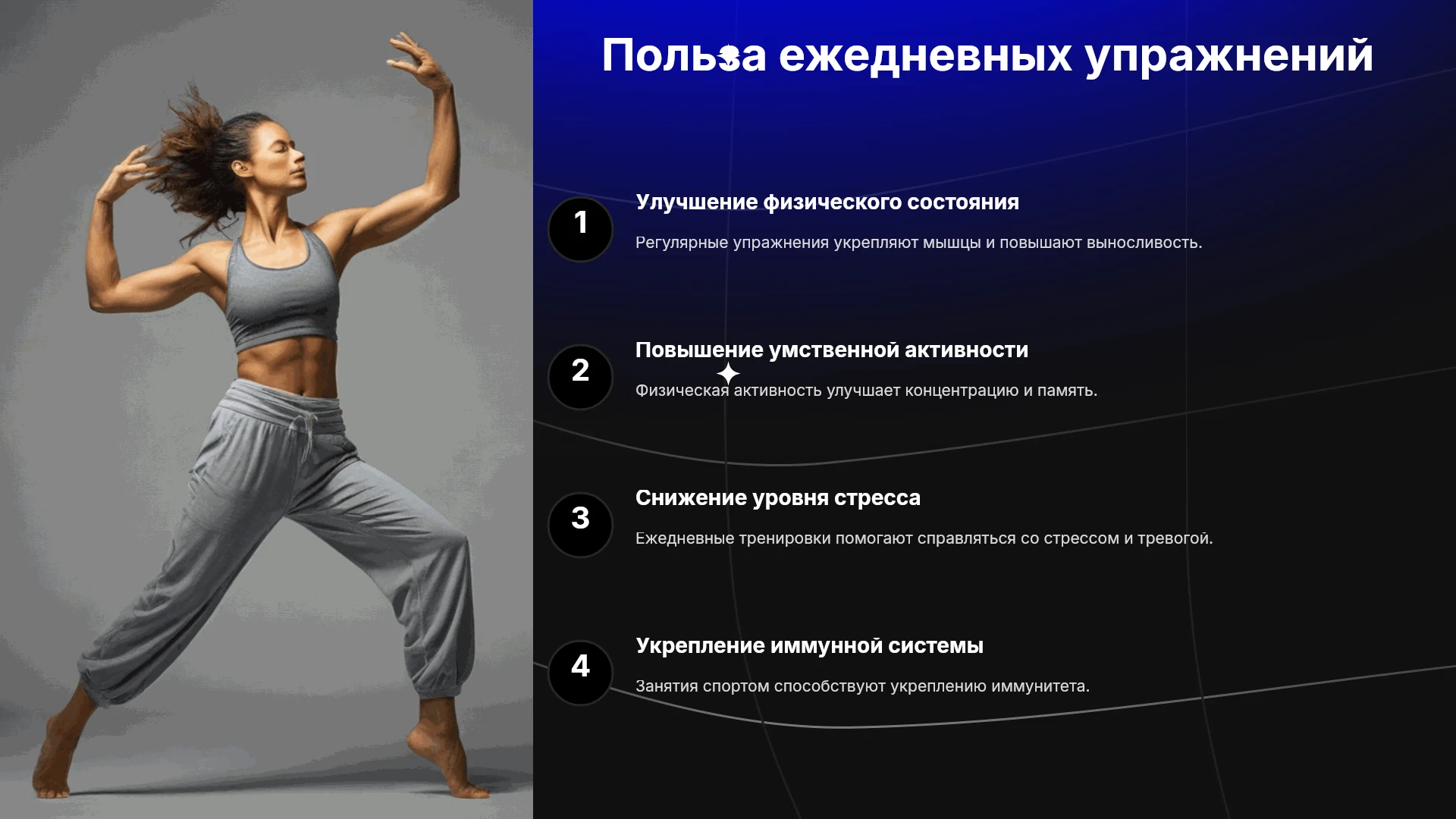 Польза ежедневных упражнений

1

Улучшение физического состояния

Регулярные упражнения укрепляют мышцы и повышают выносливость.

2

Повышение умственной активности

Физическая активность улучшает концентрацию и память.

3

Снижение уровня стресса

Ежедневные тренировки помогают справляться со стрессом и тревогой.

4

Укрепление иммунной системы

Занятия спортом способствуют укреплению иммунитета.